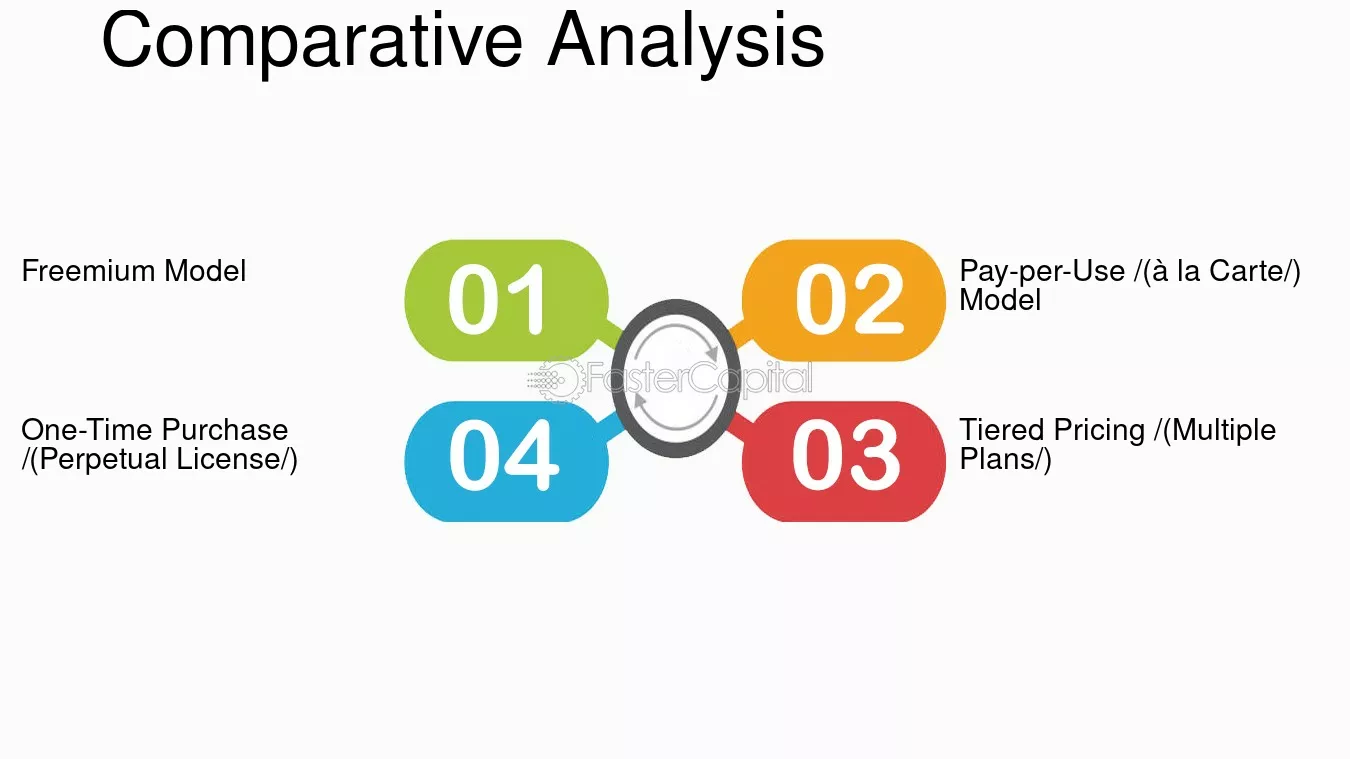 Comparative Analysis

Freemium Model

01

02

Pay-per-Use /(à la Carte/) Model

FasterCapital

One-Time Purchase /(Perpetual License/)

04

03

Tiered Pricing /(Multiple Plans/)